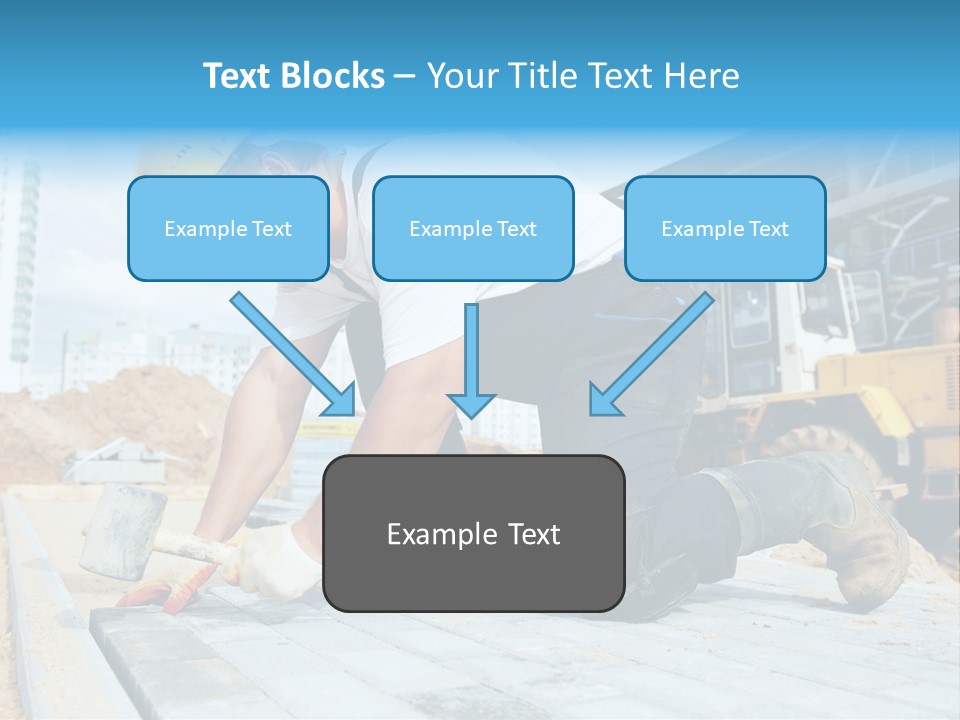 Text Blocks – Your Title Text Here

Example Text

Example Text

Example Text

Example Text